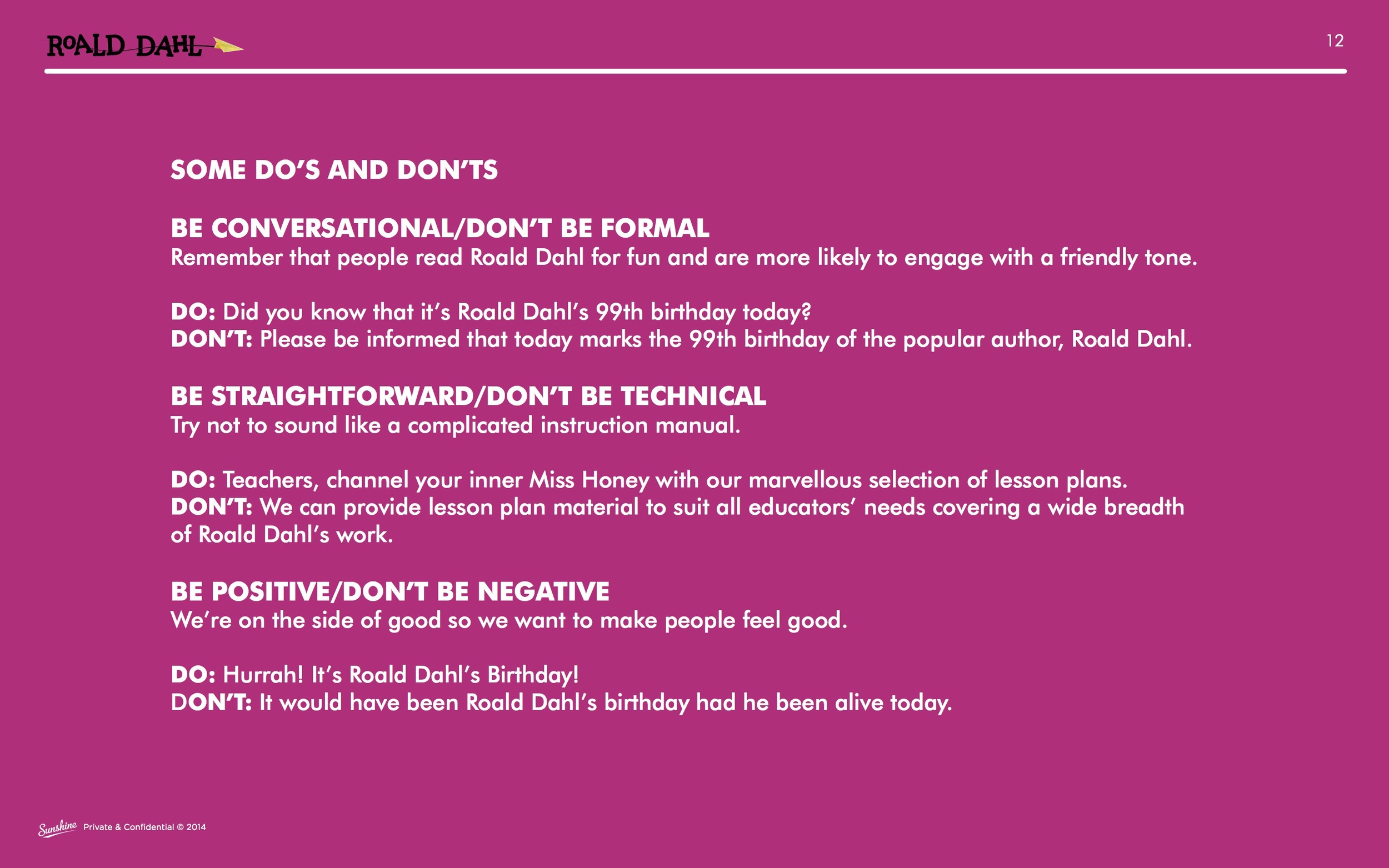 ROALD DAHL

12

SOME DO'S AND DON'TS

BE CONVERSATIONAL/DON'T BE FORMAL
Remember that people read Roald Dahl for fun and are more likely to engage with a friendly tone.

DO: Did you know that it's Roald Dahl's 99th birthday today?
DON'T: Please be informed that today marks the 99th birthday of the popular author, Roald Dahl.

BE STRAIGHTFORWARD/DON'T BE TECHNICAL
Try not to sound like a complicated instruction manual.

DO: Teachers, channel your inner Miss Honey with our marvellous selection of lesson plans.
DON'T: We can provide lesson plan material to suit all educators' needs covering a wide breadth of Roald Dahl's work.

BE POSITIVE/DON'T BE NEGATIVE
We're on the side of good so we want to make people feel good.

DO: Hurrah! It's Roald Dahl's Birthday!
DON'T: It would have been Roald Dahl's birthday had he been alive today.

Sunshine Private & Confidential © 2014